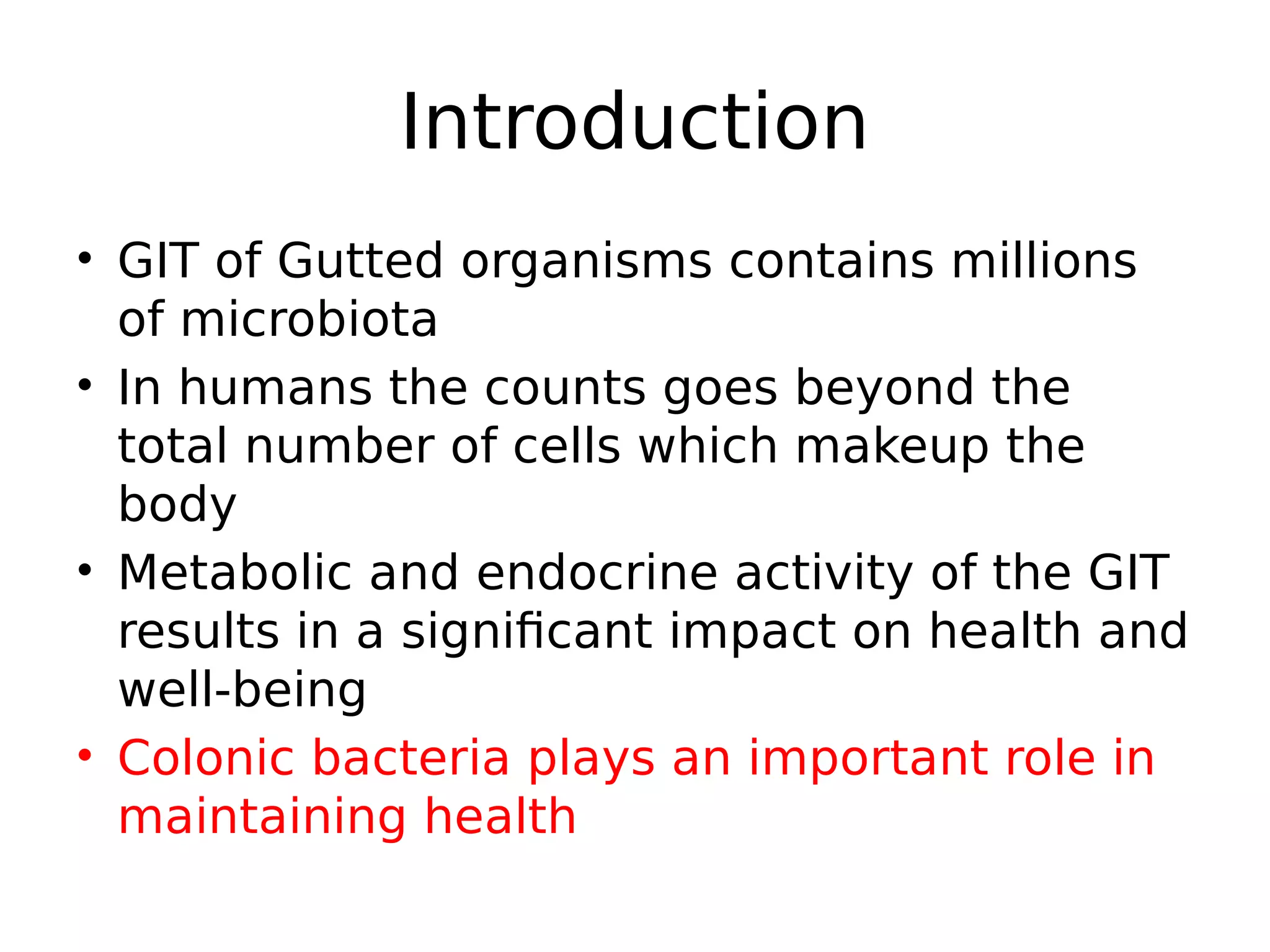 Introduction

• GIT of Gutted organisms contains millions of microbiota

• In humans the counts goes beyond the total number of cells which makeup the body

• Metabolic and endocrine activity of the GIT results in a significant impact on health and well-being

• Colonic bacteria plays an important role in maintaining health